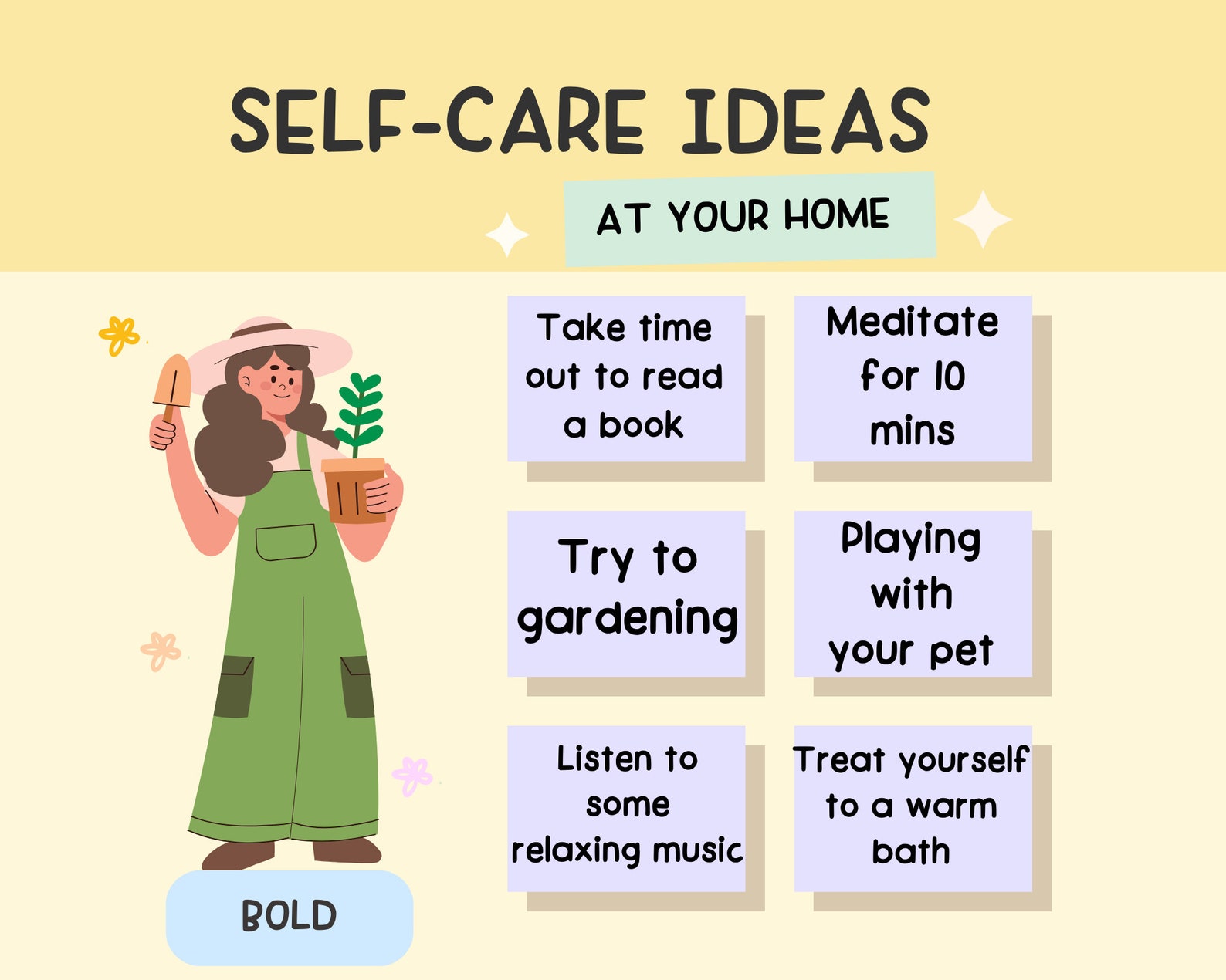 SELF-CARE IDEAS

AT YOUR HOME

Take time out to read a book

Meditate for 10 mins

Try to gardening

Playing with your pet

Listen to some relaxing music

Treat yourself to a warm bath

BOLD